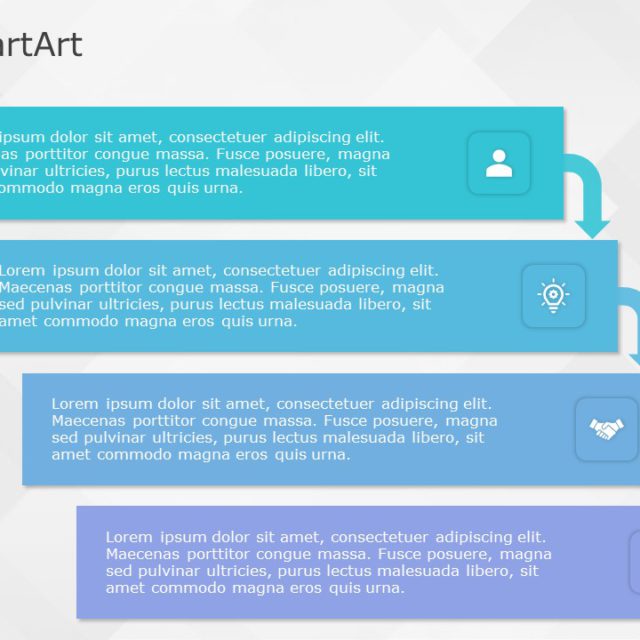 artArt

ipsum dolor sit amet, consectetuer adipiscing elit. as porttitor congue massa. Fusce posuere, magna vinar ultricies, purus lectus malesuada libero, sit ommodo magna eros quis urna.

Lorem ipsum dolor sit amet, consectetuer adipiscing elit. Maecenas porttitor congue massa. Fusce posuere, magna sed pulvinar ultricies, purus lectus malesuada libero, sit amet commodo magna eros quis urna.

Lorem ipsum dolor sit amet, consectetuer adipiscing elit. Maecenas porttitor congue massa. Fusce posuere, magna sed pulvinar ultricies, purus lectus malesuada libero, sit amet commodo magna eros quis urna.

Lorem ipsum dolor sit amet, consectetuer adipiscing elit. Maecenas porttitor congue massa. Fusce posuere, magna sed pulvinar ultricies, purus lectus malesuada libero, sit amet commodo magna eros quis urna.